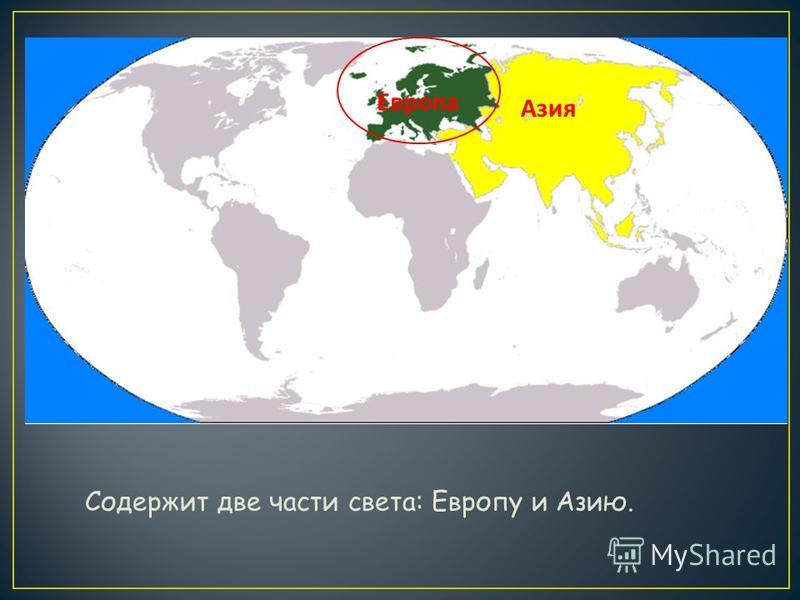 Европа

Азия

Содержит две части света: Европу и Азию.

MyShared